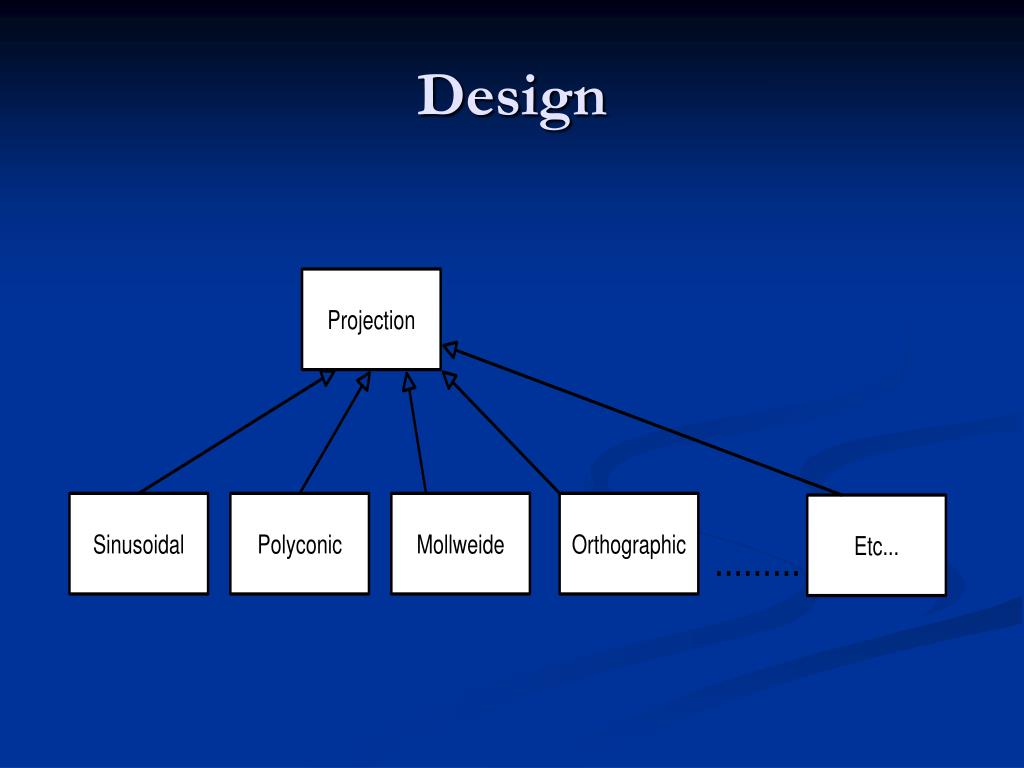 Design

Projection

Sinusoidal

Polyconic

Mollweide

Orthographic

.........

Etc...